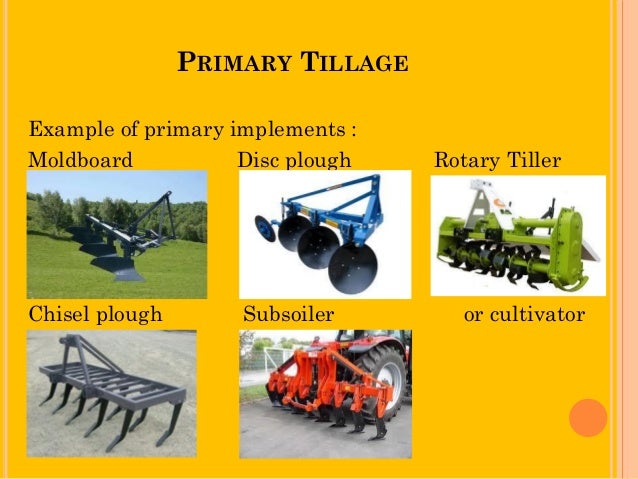 PRIMARY TILLAGE

Example of primary implements :

Moldboard

Disc plough

Rotary Tiller

Chisel plough

Subsoiler

or cultivator